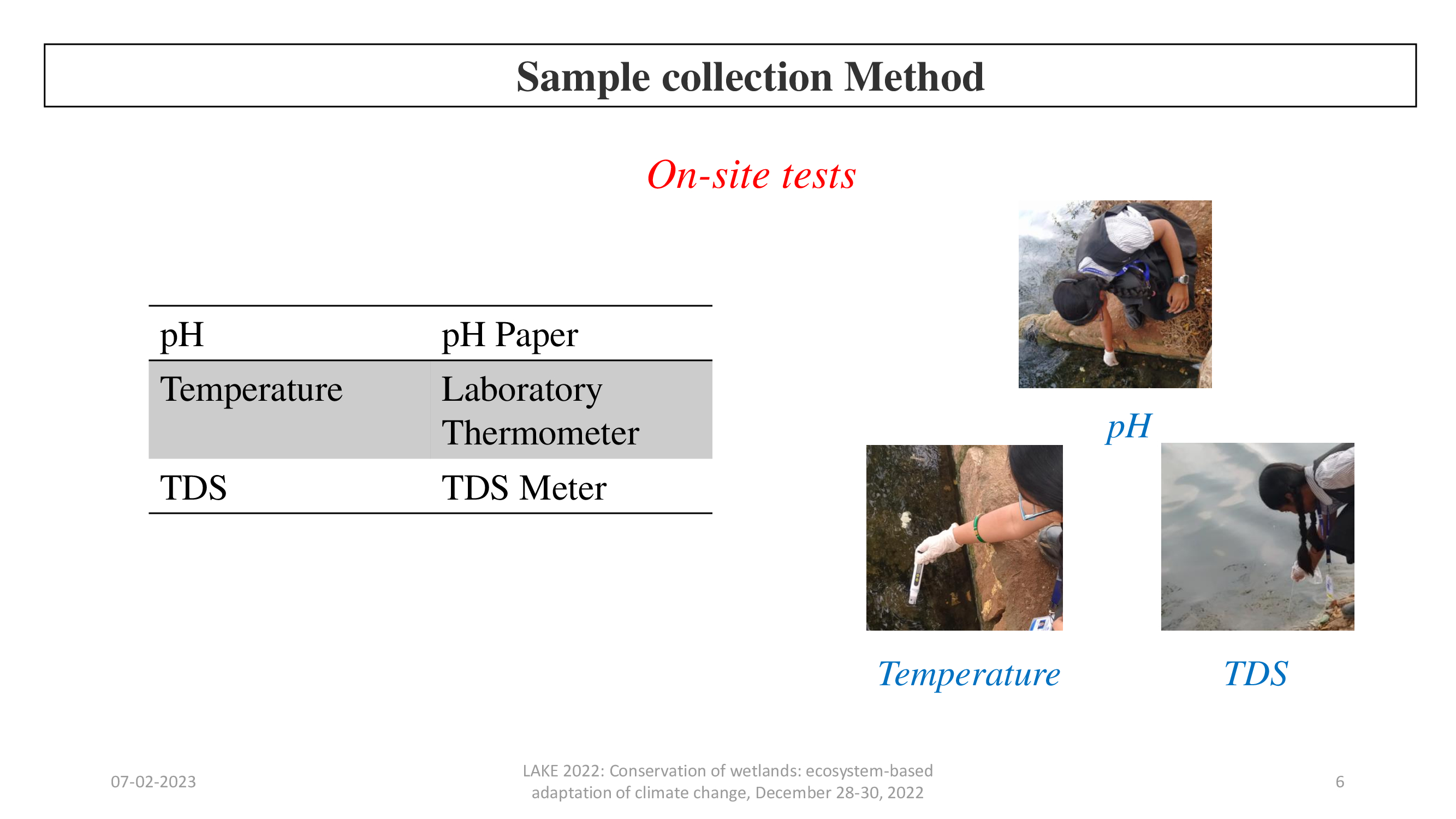 Sample collection Method

On-site tests

| pH | pH Paper |
|---|---|
| Temperature | Laboratory Thermometer |
| TDS | TDS Meter |

pH

Temperature

TDS

07-02-2023

LAKE 2022: Conservation of wetlands: ecosystem-based adaptation of climate change, December 28-30, 2022

6